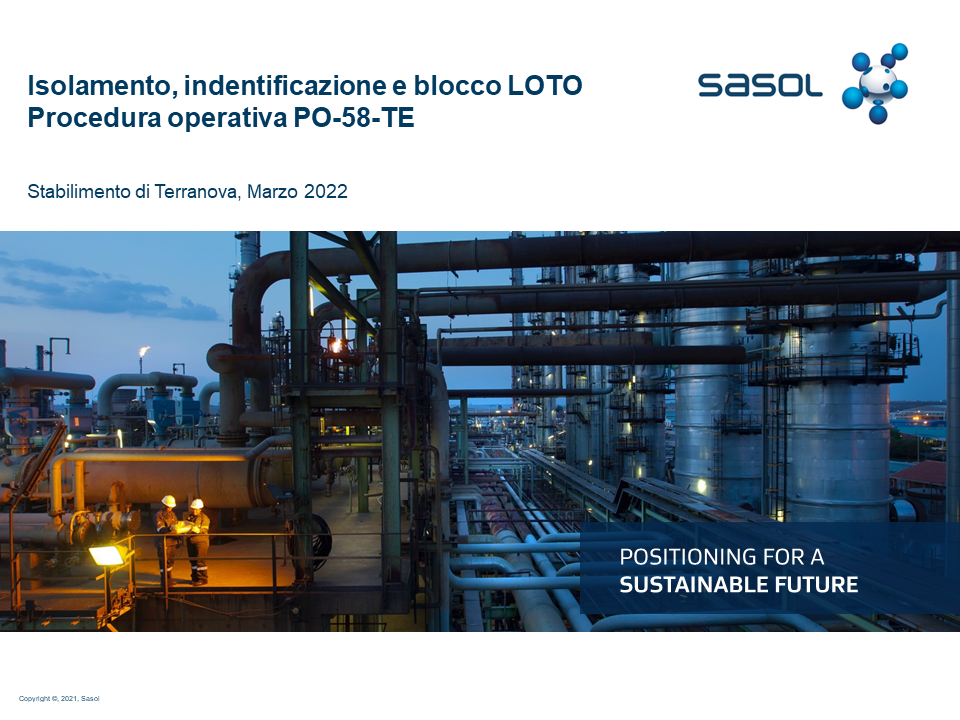 Isolamento, indentificazione e blocco LOTO
Procedura operativa PO-58-TE

sasol

Stabilimento di Terranova, Marzo 2022

POSITIONING FOR A
SUSTAINABLE FUTURE

Copyright ©, 2021, Sasol